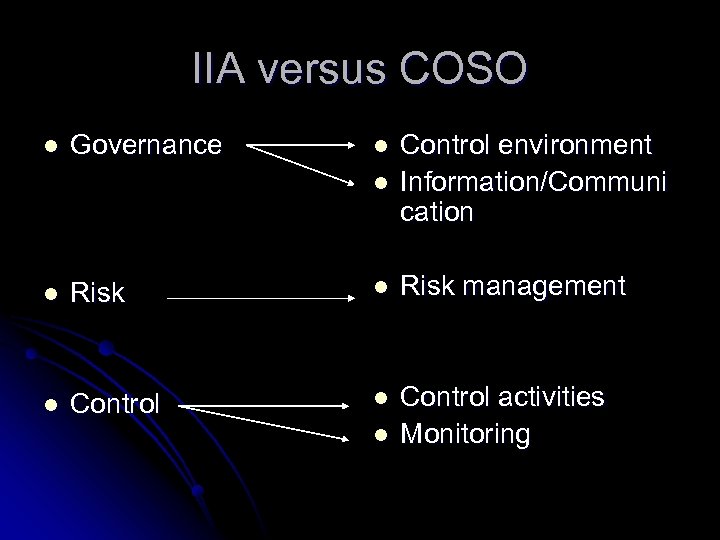 IIA versus COSO

- Governance
- Risk
- Control

- Control environment
- Information/Communication
- Risk management
- Control activities
- Monitoring